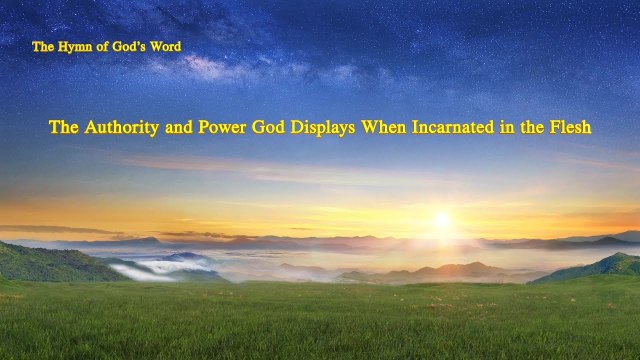 The Hymn of God's Word

The Authority and Power God Displays When Incarnated in the Flesh